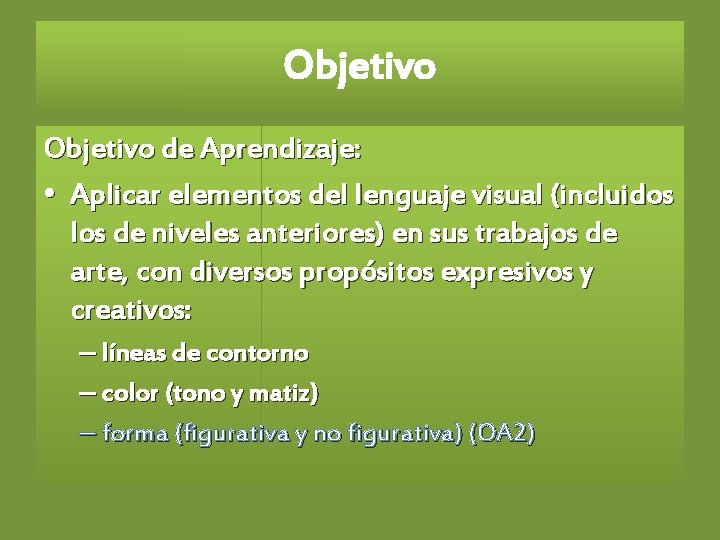 Objetivo

Objetivo de Aprendizaje:

• Aplicar elementos del lenguaje visual (incluidos los de niveles anteriores) en sus trabajos de arte, con diversos propósitos expresivos y creativos:
– líneas de contorno
– color (tono y matiz)
– forma (figurativa y no figurativa) (OA2)